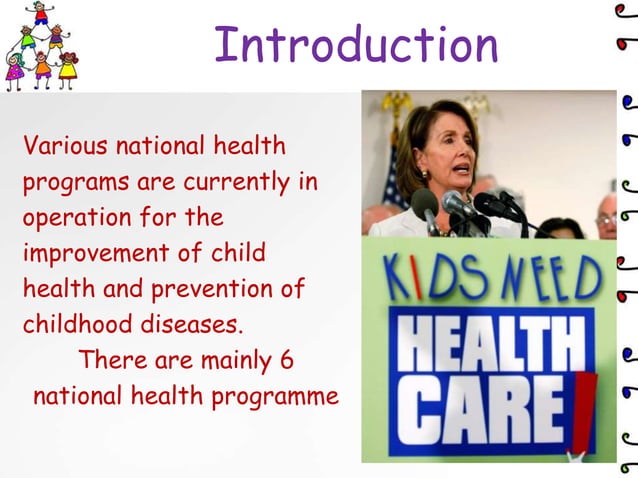 Introduction

Various national health programs are currently in operation for the improvement of child health and prevention of childhood diseases.

There are mainly 6 national health programme

KIDS NEED HEALTH CARE!